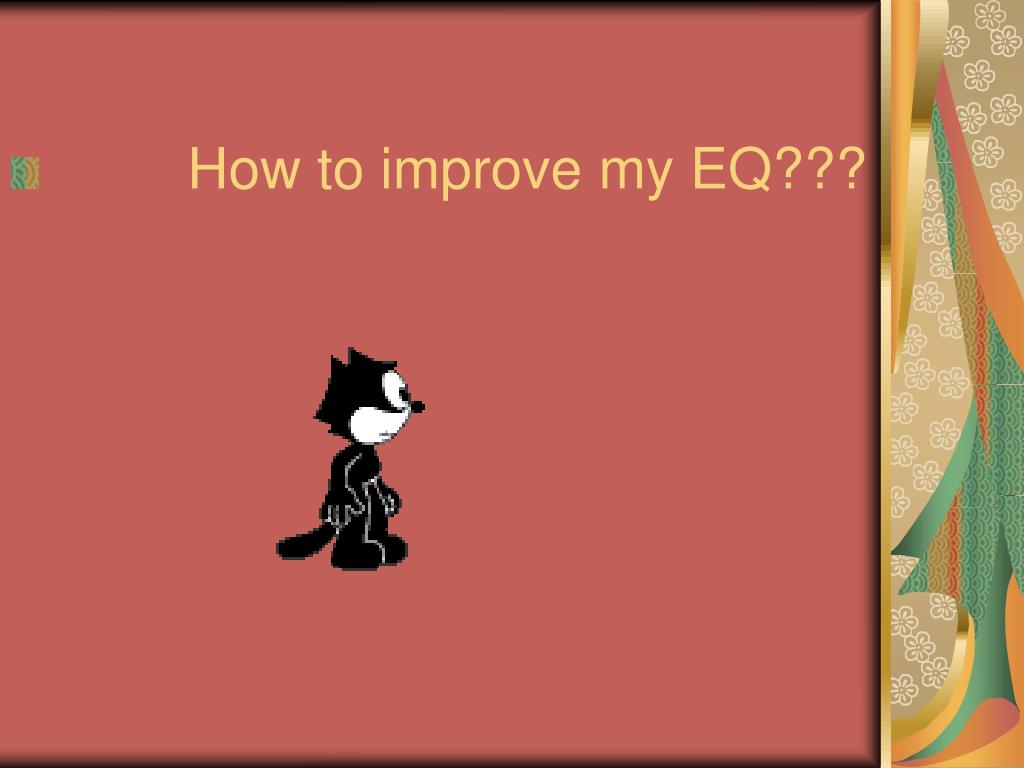 How to improve my EQ???